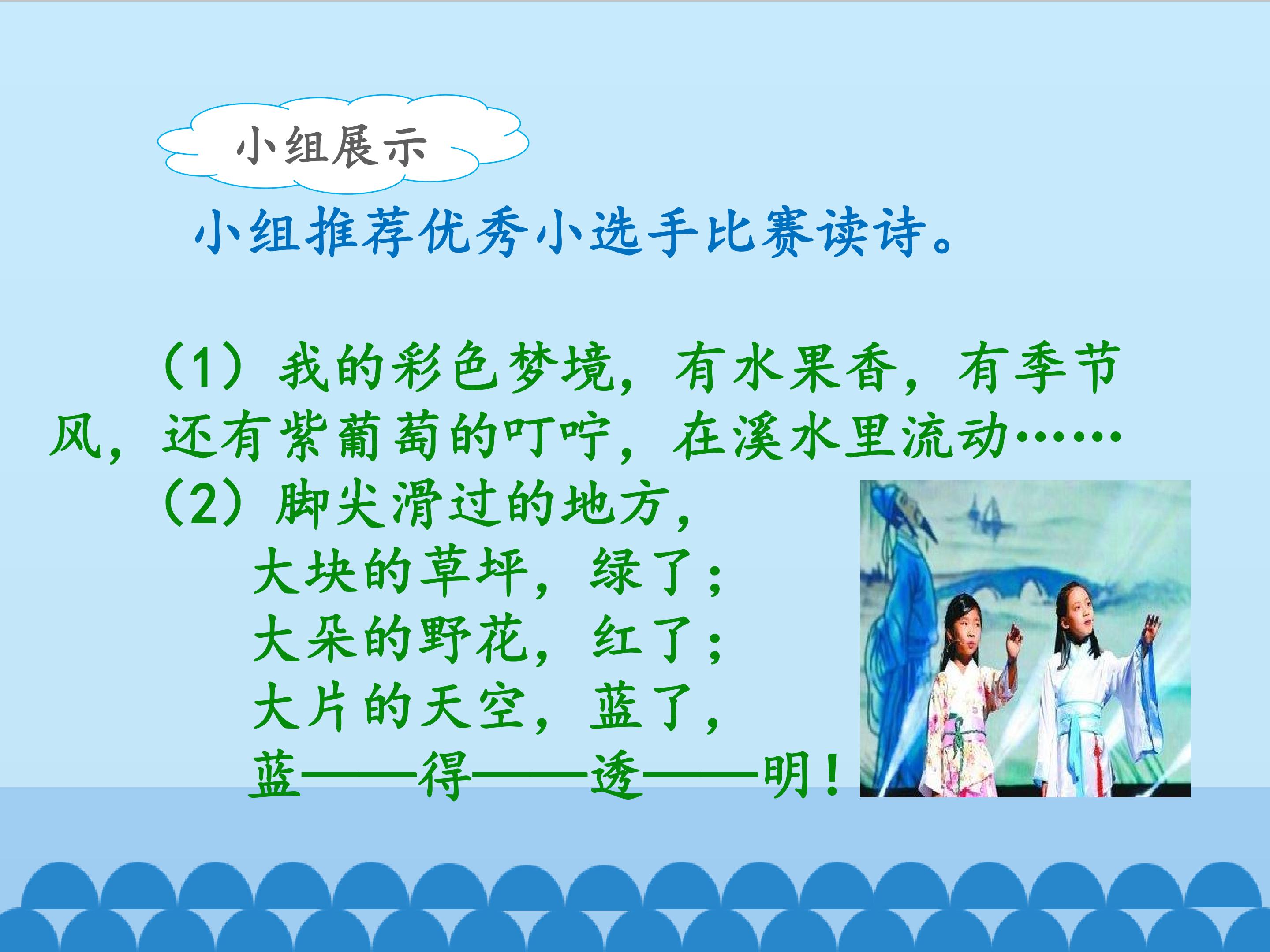 小组展示

小组推荐优秀小选手比赛读诗。

（1）我的彩色梦境，有水果香，有季节风，还有紫葡萄的叮咛，在溪水里流动……

（2）脚尖滑过的地方，
大块的草坪，绿了；
大朵的野花，红了；
大片的天空，蓝了，
蓝——得——透——明！